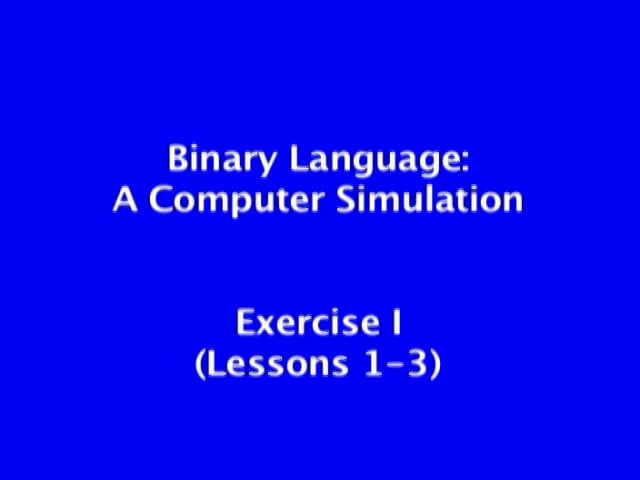 Binary Language:
A Computer Simulation

Exercise I
(Lessons 1-3)